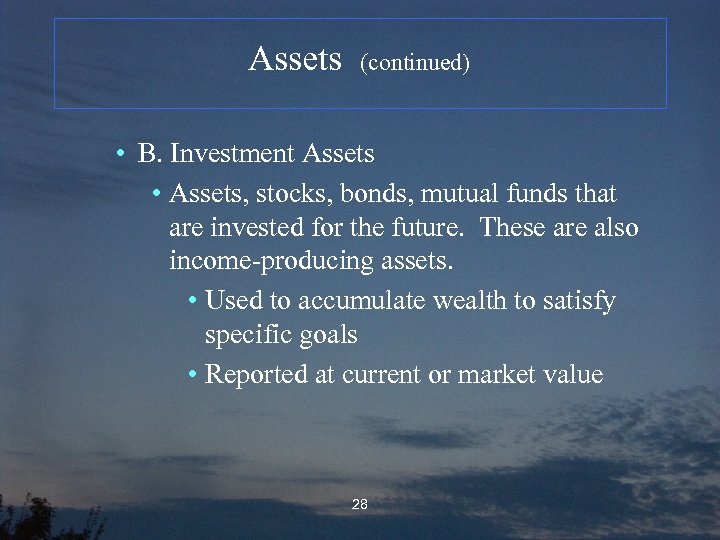 Assets (continued)

• B. Investment Assets

• Assets, stocks, bonds, mutual funds that are invested for the future. These are also income-producing assets.

• Used to accumulate wealth to satisfy specific goals

• Reported at current or market value

28